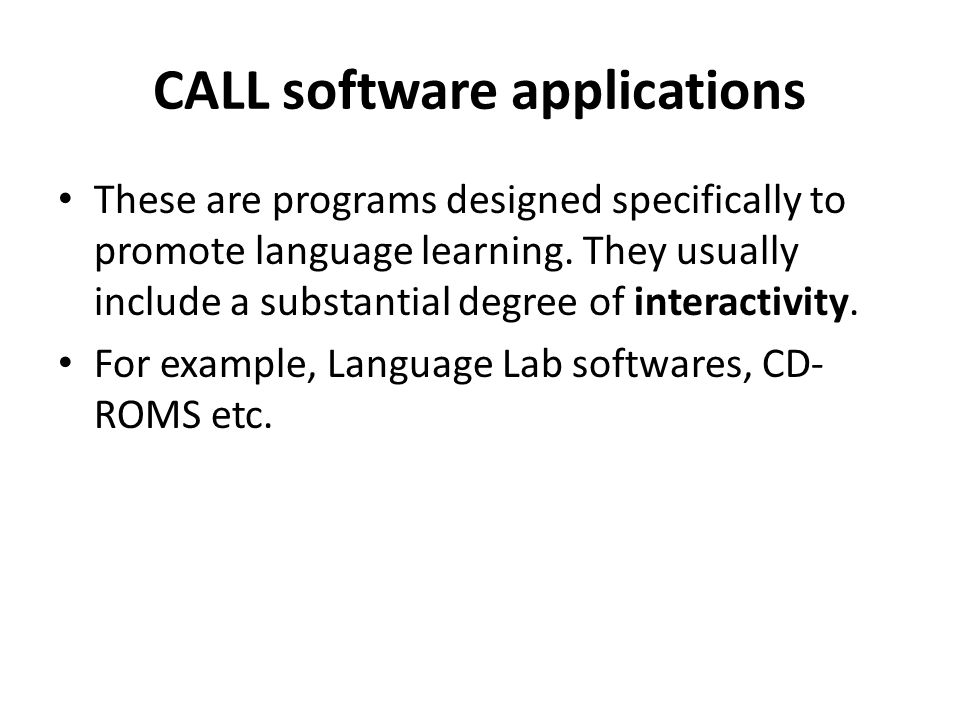 CALL software applications

• These are programs designed specifically to promote language learning. They usually include a substantial degree of interactivity.

• For example, Language Lab softwares, CD-ROMS etc.